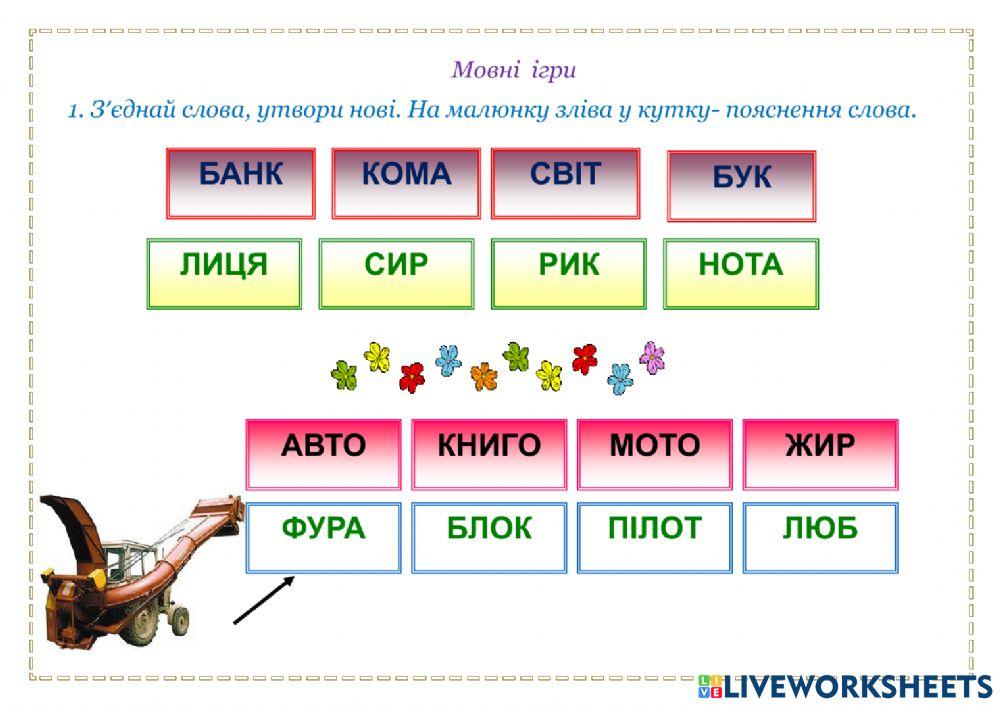 Мовні ігри

1. З'єднай слова, утвори нові. На малюнку зліва у кутку- пояснення слова.

БАНК КОМА СВІТ БУК

ЛИЦЯ СИР РИК НОТА

АВТО КНИГО МОТО ЖИР

ФУРА БЛОК ПІЛОТ ЛЮБ

LIVEWORKSHEETS